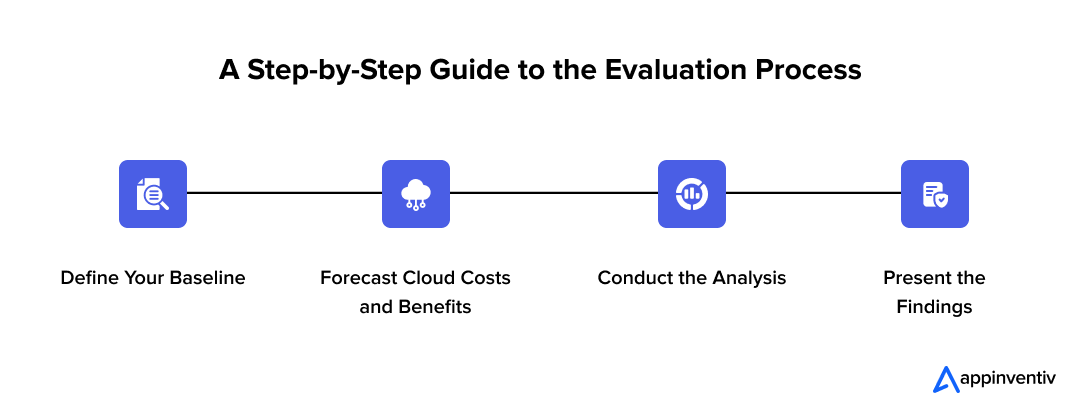 A Step-by-Step Guide to the Evaluation Process

Define Your Baseline

Forecast Cloud Costs and Benefits

Conduct the Analysis

Present the Findings

appinventiv